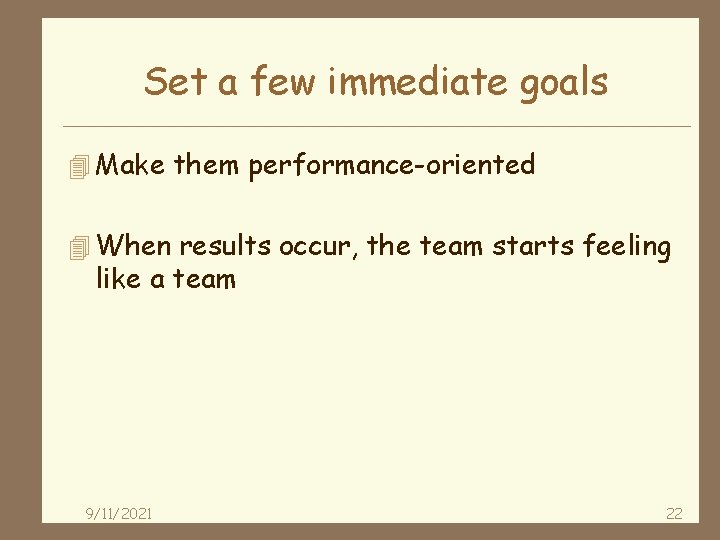 Set a few immediate goals

Make them performance-oriented

When results occur, the team starts feeling like a team

9/11/2021

22